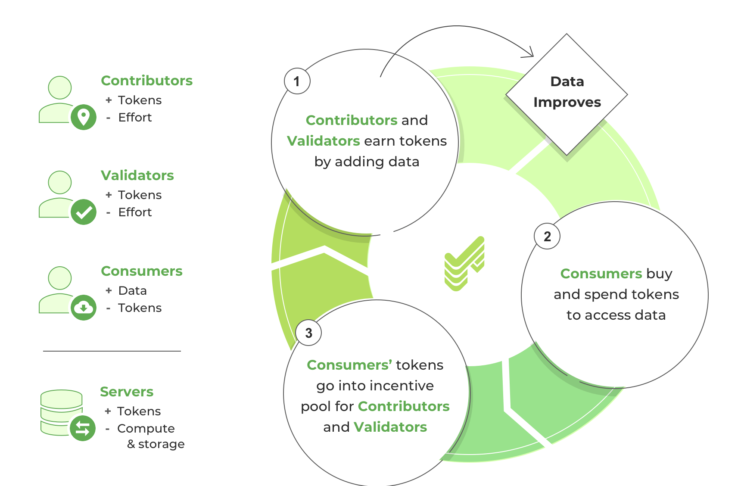 Contributors
+ Tokens
- Effort

Validators
+ Tokens
- Effort

Consumers
+ Data
- Tokens

Servers
+ Tokens
- Compute & storage

1
Contributors and Validators earn tokens by adding data

Data Improves

2
Consumers buy and spend tokens to access data

3
Consumers' tokens go into incentive pool for Contributors and Validators